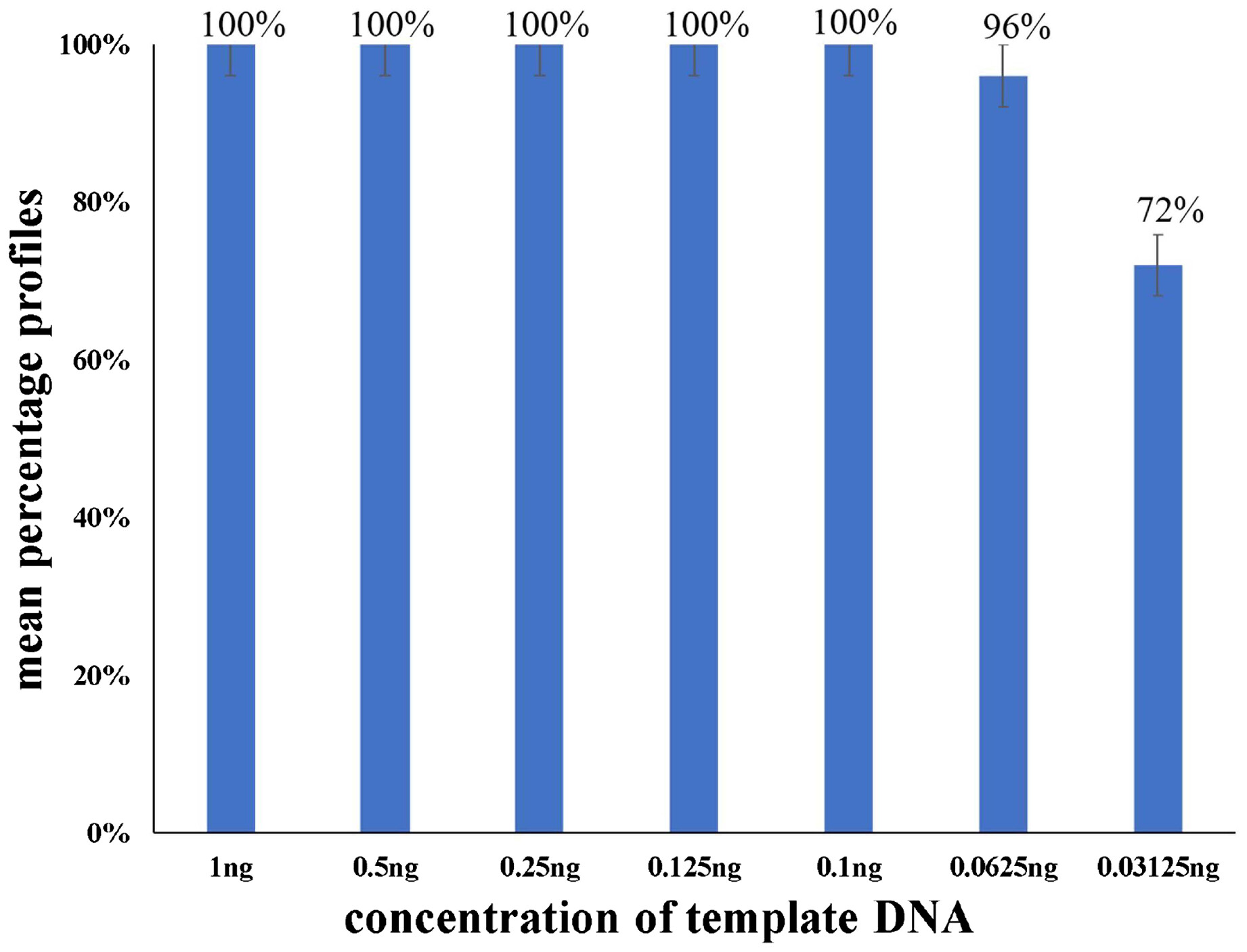 mean percentage profiles

100%
80%
60%
40%
20%
0%

100%
100%
100%
100%
100%
96%
72%

1ng
0.5ng
0.25ng
0.125ng
0.1ng
0.0625ng
0.03125ng

concentration of template DNA